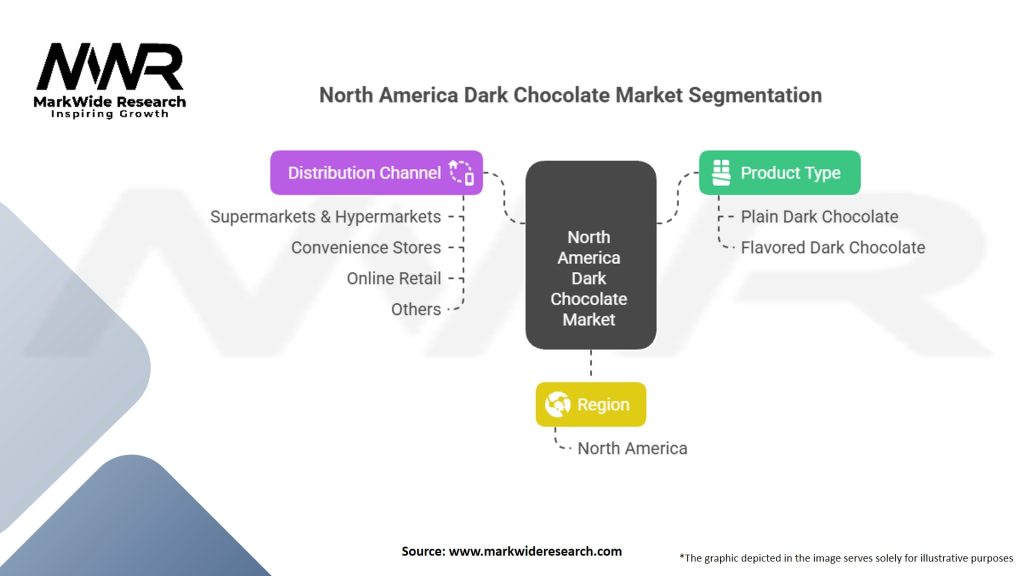 MWR
MarkWide Research
Inspiring Growth

North America Dark Chocolate Market Segmentation

Distribution Channel
Supermarkets & Hypermarkets
Convenience Stores
Online Retail
Others

North America Dark Chocolate Market

Product Type
Plain Dark Chocolate
Flavored Dark Chocolate

Region
North America

Source: www.markwideresearch.com

*The graphic depicted in the image serves solely for illustrative purposes